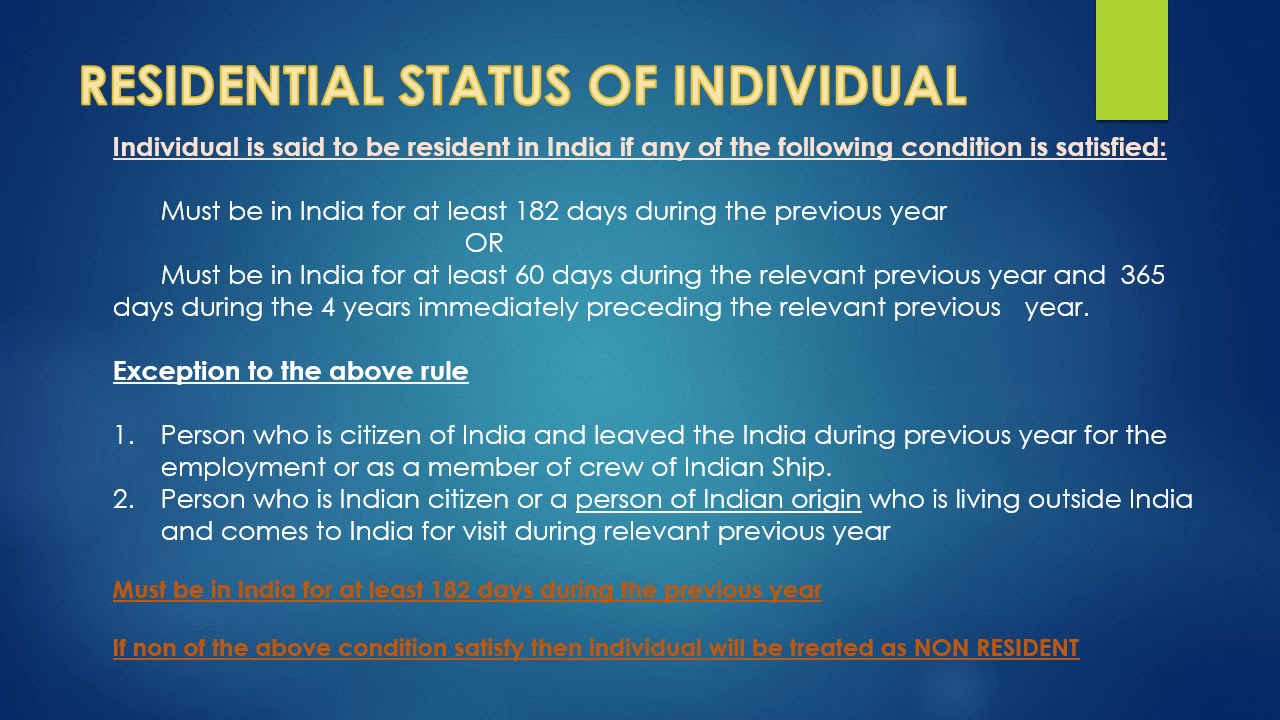 RESIDENTIAL STATUS OF INDIVIDUAL

Individual is said to be resident in India if any of the following condition is satisfied:

Must be in India for at least 182 days during the previous year
OR
Must be in India for at least 60 days during the relevant previous year and 365 days during the 4 years immediately preceding the relevant previous year.

Exception to the above rule

1. Person who is citizen of India and leaved the India during previous year for the employment or as a member of crew of Indian Ship.
2. Person who is Indian citizen or a person of Indian origin who is living outside India and comes to India for visit during relevant previous year

Must be in India for at least 182 days during the previous year

If non of the above condition satisfy then individual will be treated as NON RESIDENT